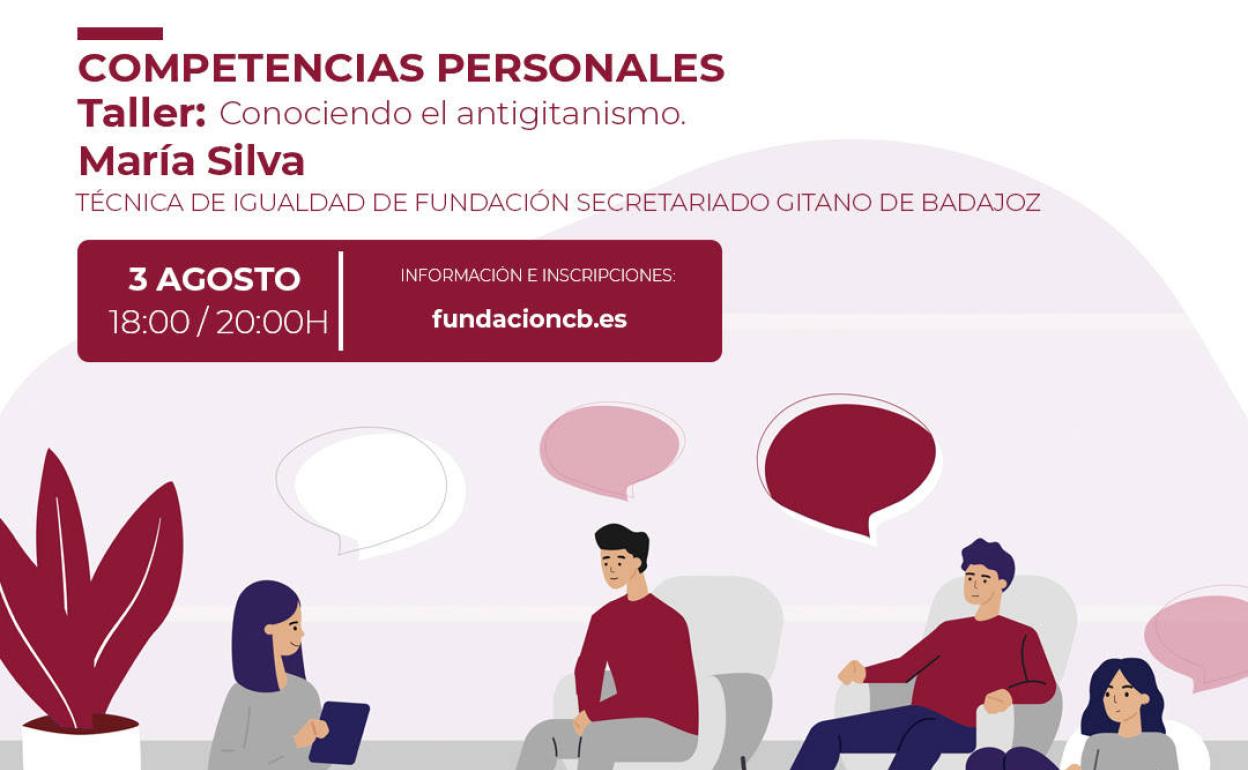 COMPETENCIAS PERSONALES
Taller: Conociendo el antigitanismo.
María Silva
TÉCNICA DE IGUALDAD DE FUNDACIÓN SECRETARIADO GITANO DE BADAJOZ

3 AGOSTO
18:00 / 20:00H

INFORMACIÓN E INSCRIPCIONES:
fundacioncb.es